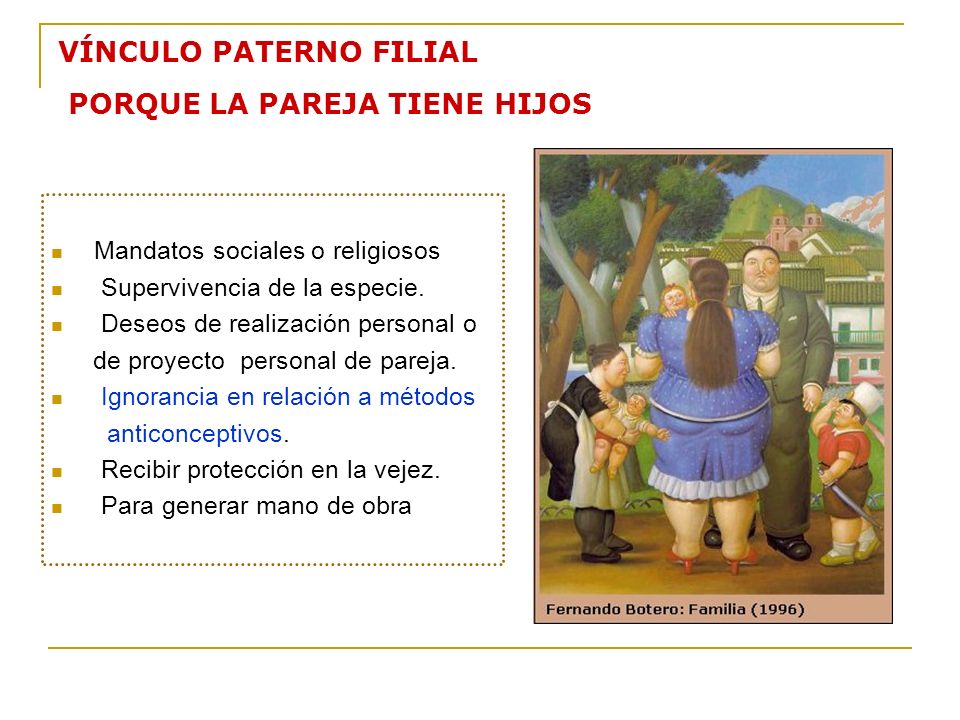 VÍNCULO PATERNO FILIAL

PORQUE LA PAREJA TIENE HIJOS

- Mandatos sociales o religiosos
- Supervivencia de la especie.
- Deseos de realización personal o de proyecto personal de pareja.
- Ignorancia en relación a métodos anticonceptivos.
- Recibir protección en la vejez.
- Para generar mano de obra

Fernando Botero: Familia (1996)